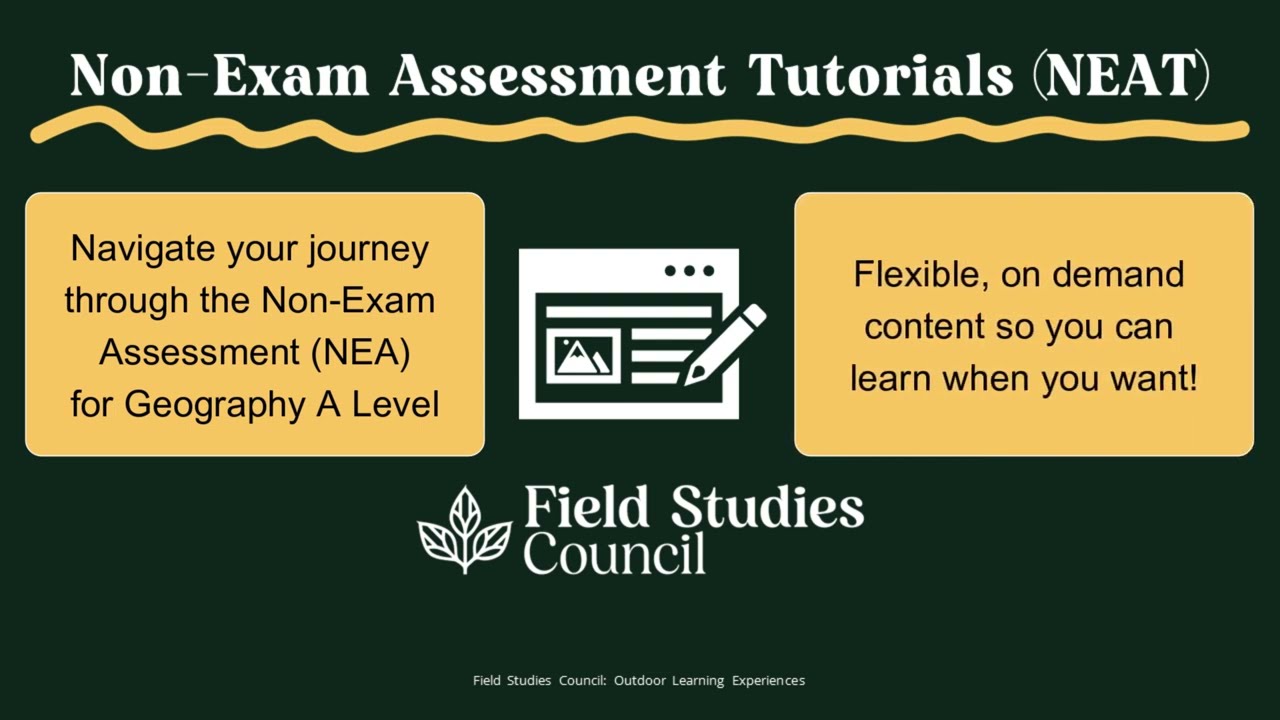 Non-Exam Assessment Tutorials (NEAT)

Navigate your journey through the Non-Exam Assessment (NEA) for Geography A Level

Flexible, on demand content so you can learn when you want!

Field Studies Council

Field Studies Council: Outdoor Learning Experiences